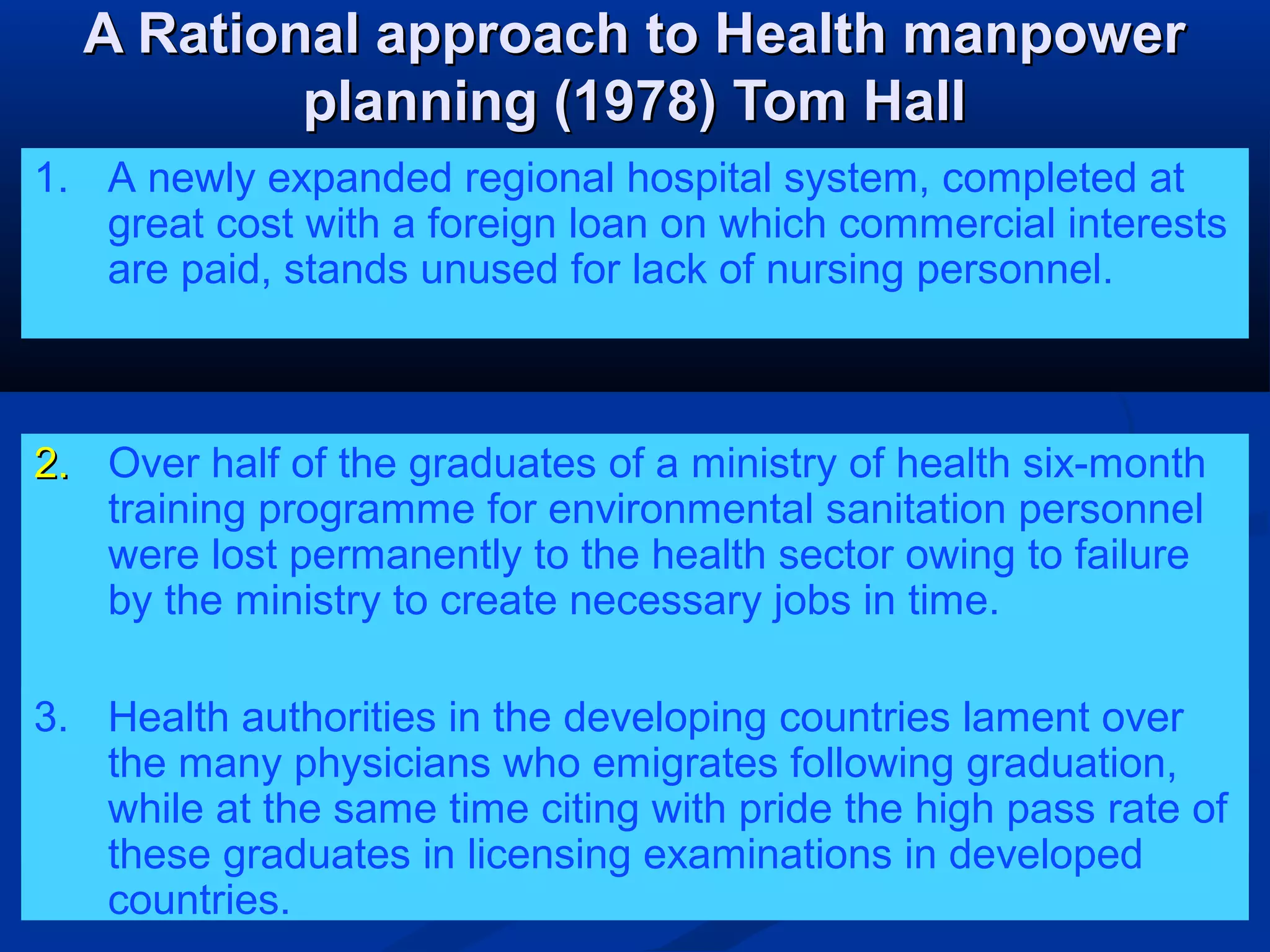 A Rational approach to Health manpower planning (1978) Tom Hall

1. A newly expanded regional hospital system, completed at great cost with a foreign loan on which commercial interests are paid, stands unused for lack of nursing personnel.

2. Over half of the graduates of a ministry of health six-month training programme for environmental sanitation personnel were lost permanently to the health sector owing to failure by the ministry to create necessary jobs in time.

3. Health authorities in the developing countries lament over the many physicians who emigrates following graduation, while at the same time citing with pride the high pass rate of these graduates in licensing examinations in developed countries.